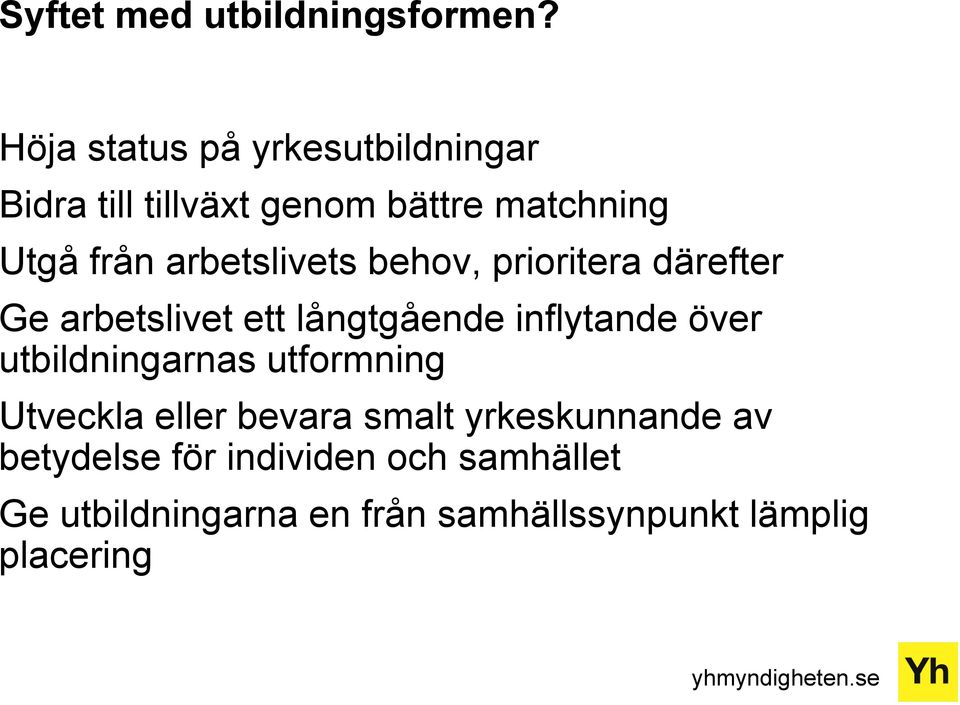 Syftet med utbildningsformen?

Höja status på yrkesutbildningar

Bidra till tillväxt genom bättre matchning

Utgå från arbetslivets behov, prioritera därefter

Ge arbetslivet ett långtgående inflytande över utbildningarnas utformning

Utveckla eller bevara smalt yrkeskunnande av betydelse för individen och samhället

Ge utbildningarna en från samhällssynpunkt lämplig placering

yhmyndigheten.se

Yh